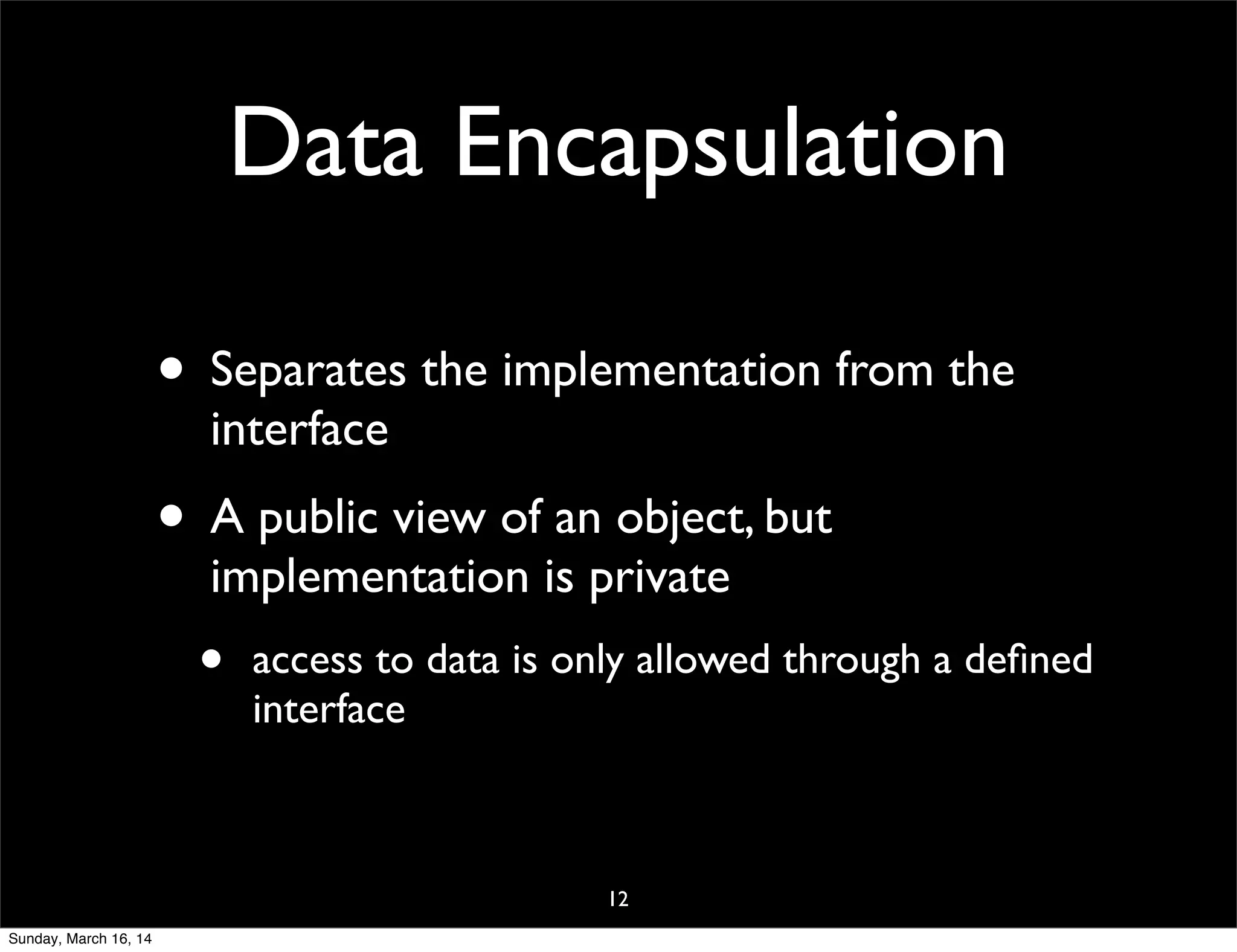 Data Encapsulation

• Separates the implementation from the interface

• A public view of an object, but implementation is private

• access to data is only allowed through a defined interface

12

Sunday, March 16, 14